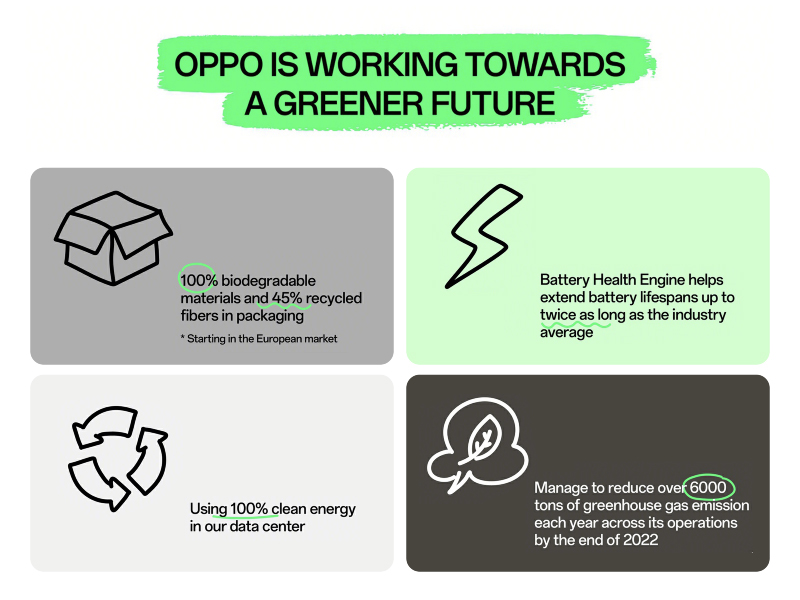 OPPO IS WORKING TOWARDS A GREENER FUTURE

100% biodegradable materials and 45% recycled fibers in packaging

* Starting in the European market

Battery Health Engine helps extend battery lifespans up to twice as long as the industry average

Using 100% clean energy in our data center

Manage to reduce over 6000 tons of greenhouse gas emission each year across its operations by the end of 2022